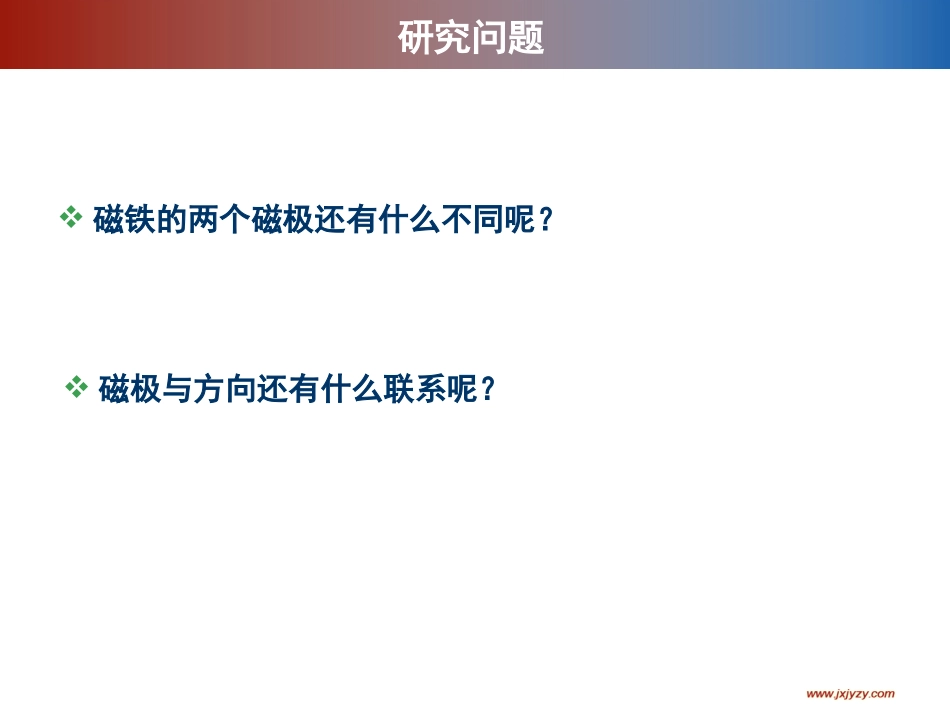 研究问题

❖ 磁铁的两个磁极还有什么不同呢？

❖ 磁极与方向还有什么联系呢？

www.jxjyzy.com